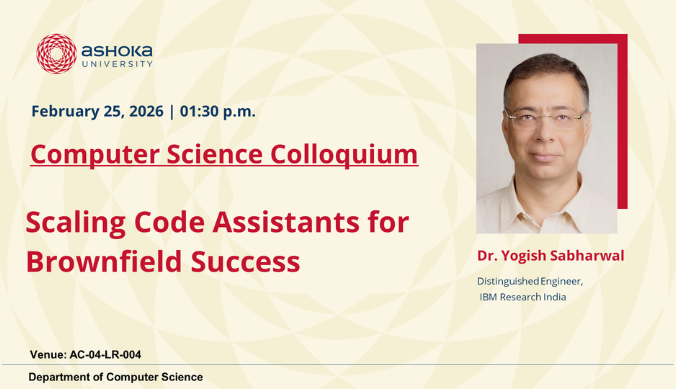 ASHOKA
UNIVERSITY

February 25, 2026 | 01:30 p.m.

Computer Science Colloquium

Scaling Code Assistants for Brownfield Success

Dr. Yogish Sabharwal

Distinguished Engineer,
IBM Research India

Venue: AC-04-LR-004

Department of Computer Science